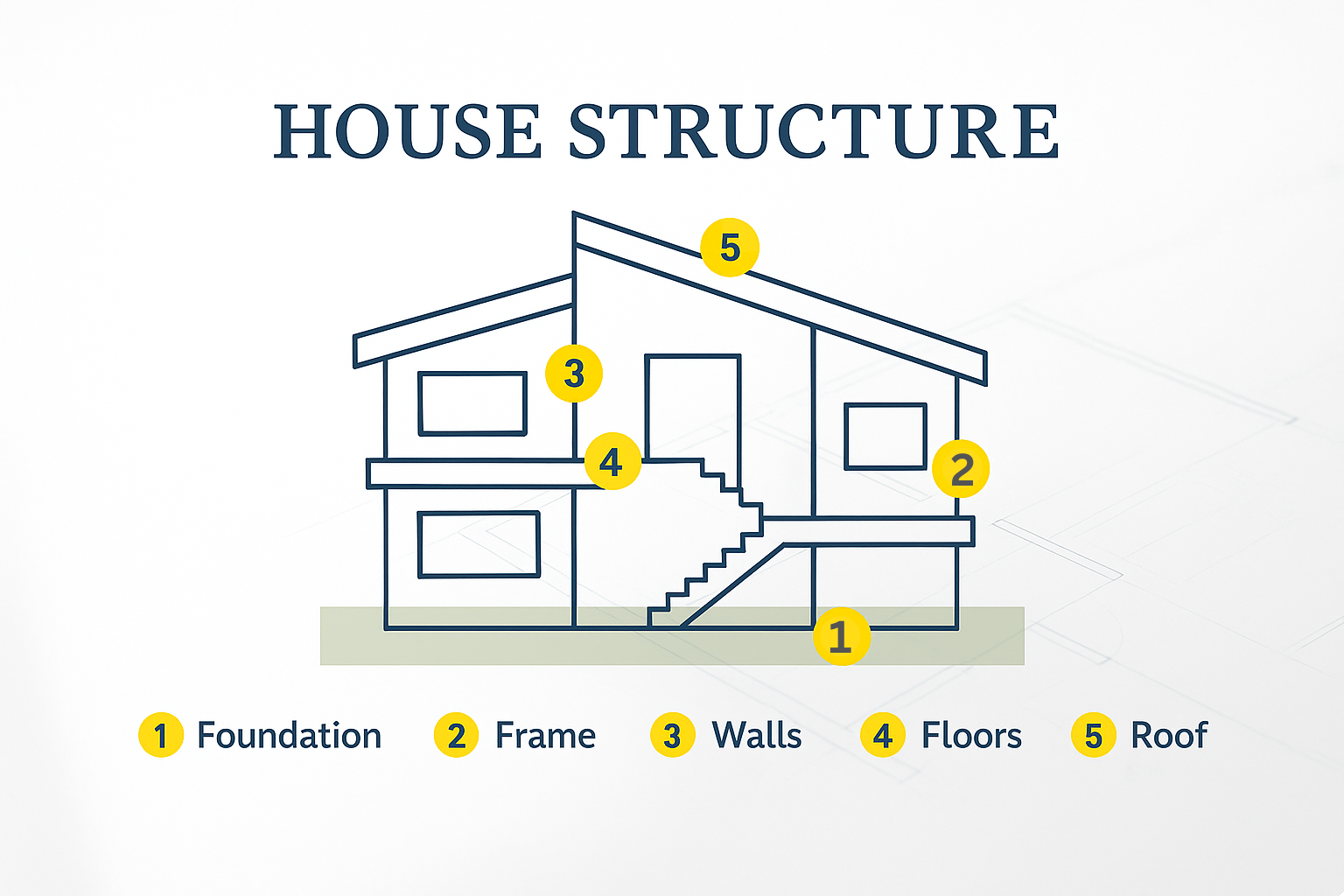 HOUSE STRUCTURE

5

3

4

2

1

1 Foundation 2 Frame 3 Walls 4 Floors 5 Roof